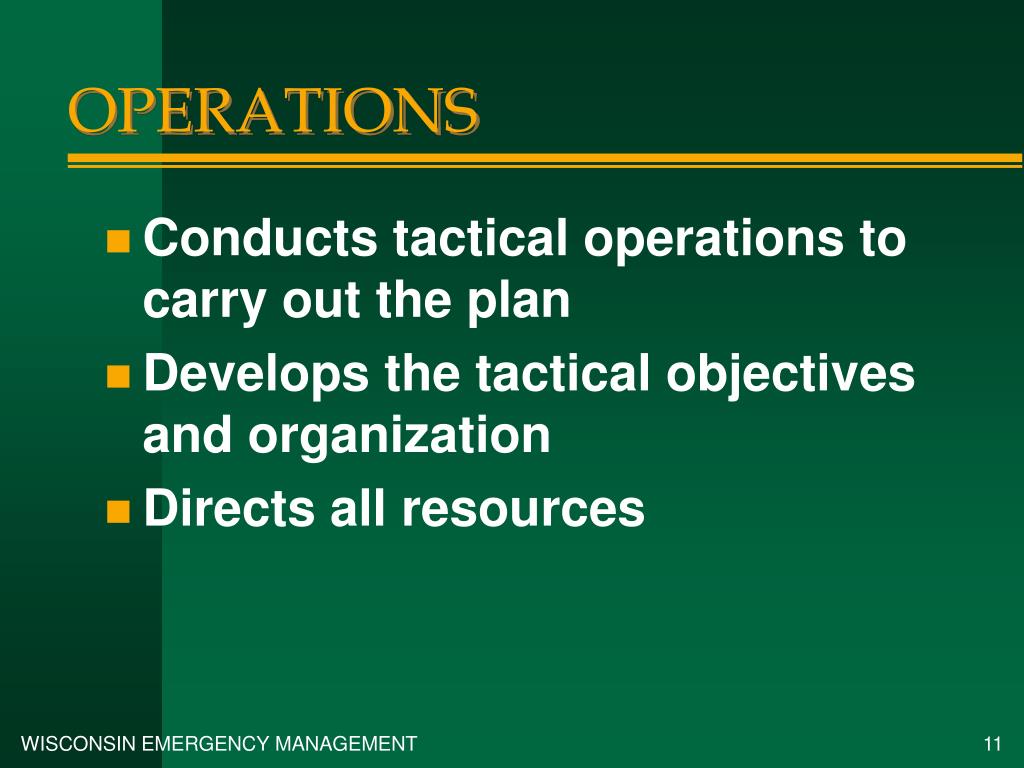 OPERATIONS

- Conducts tactical operations to carry out the plan
- Develops the tactical objectives and organization
- Directs all resources

WISCONSIN EMERGENCY MANAGEMENT

11